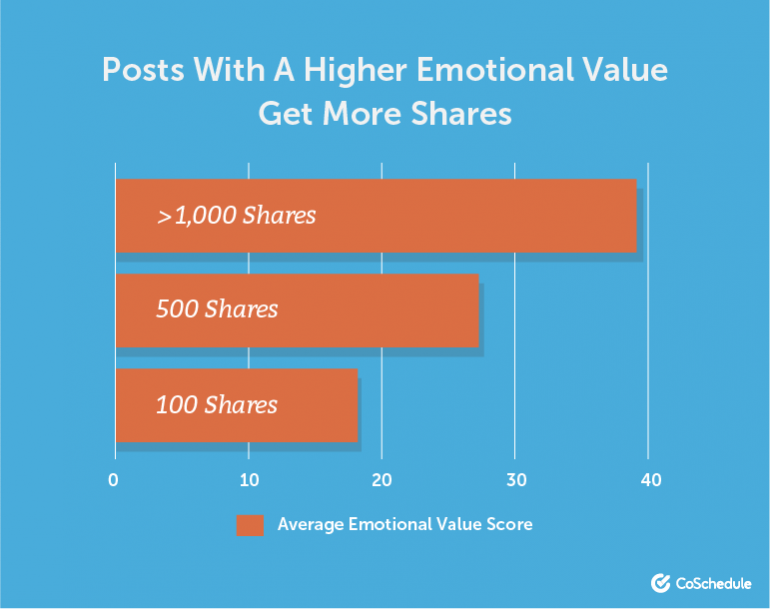 Posts With A Higher Emotional Value Get More Shares

>1,000 Shares

500 Shares

100 Shares

0 10 20 30 40

Average Emotional Value Score

CoSchedule